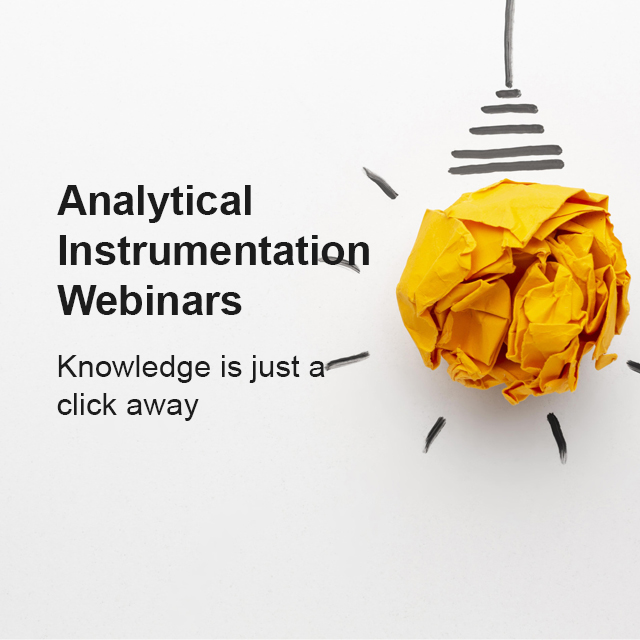 Analytical Instrumentation Webinars

Knowledge is just a click away